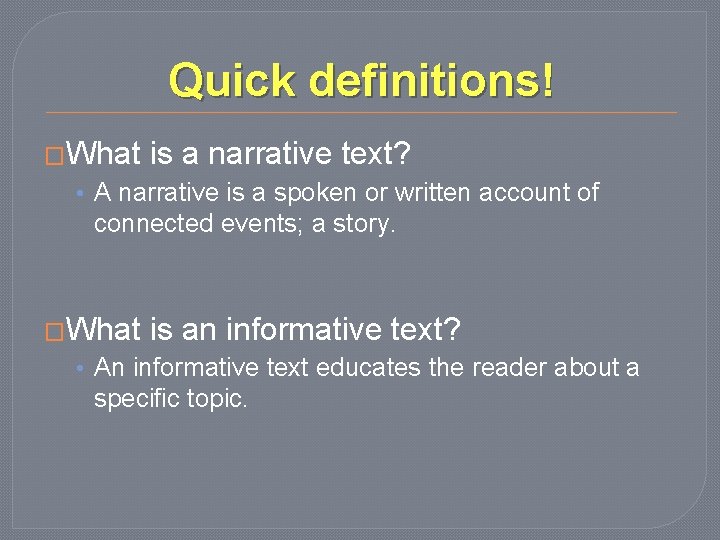 Quick definitions!

□What is a narrative text?

• A narrative is a spoken or written account of connected events; a story.

□What is an informative text?

• An informative text educates the reader about a specific topic.